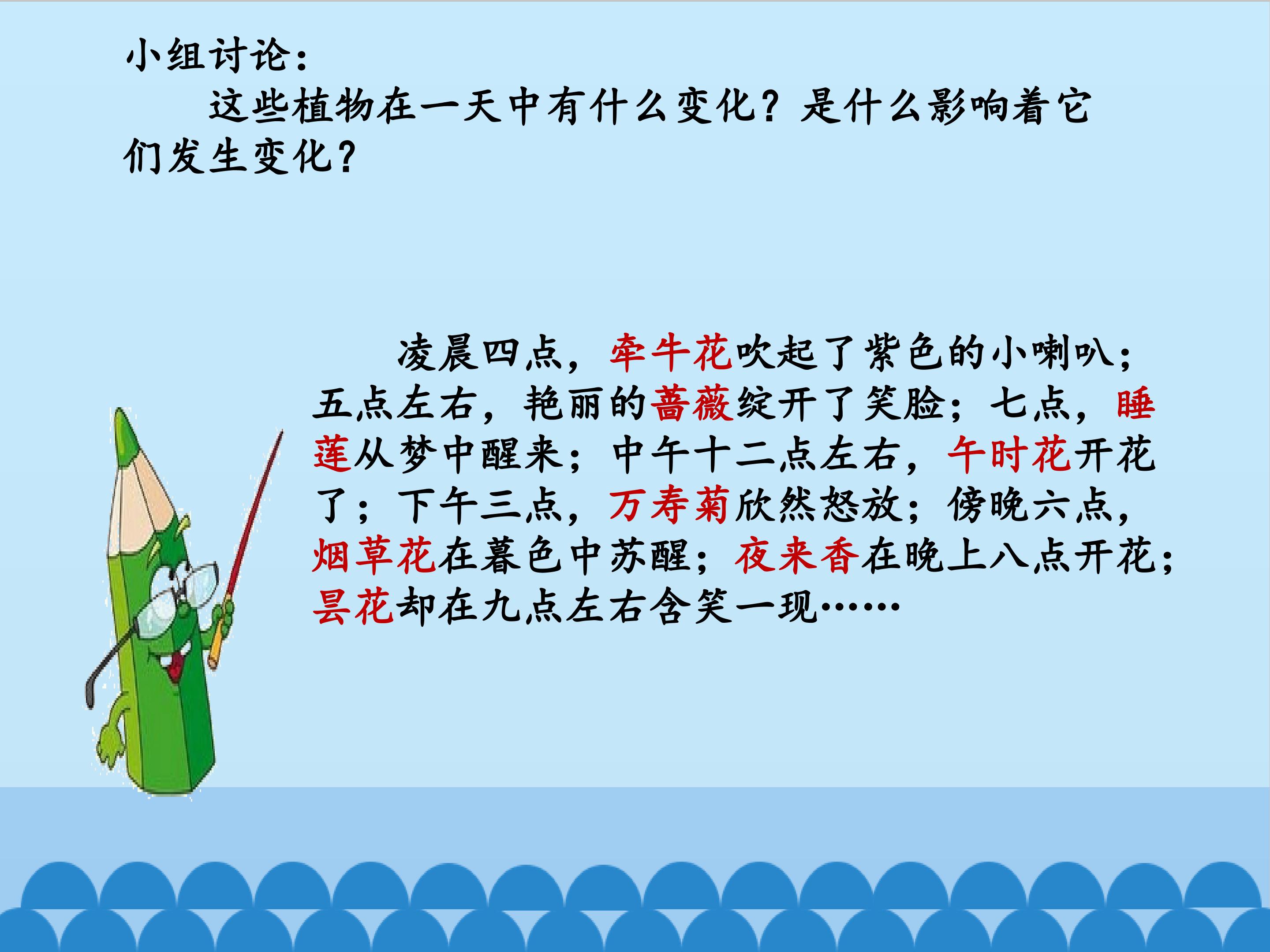 小组讨论：

这些植物在一天中有什么变化？是什么影响着它们发生变化？

凌晨四点，牵牛花吹起了紫色的小喇叭；五点左右，艳丽的蔷薇绽开了笑脸；七点，睡莲从梦中醒来；中午十二点左右，午时花开花了；下午三点，万寿菊欣然怒放；傍晚六点，烟草花在暮色中苏醒；夜来香在晚上八点开花；昙花却在九点左右含笑一现……